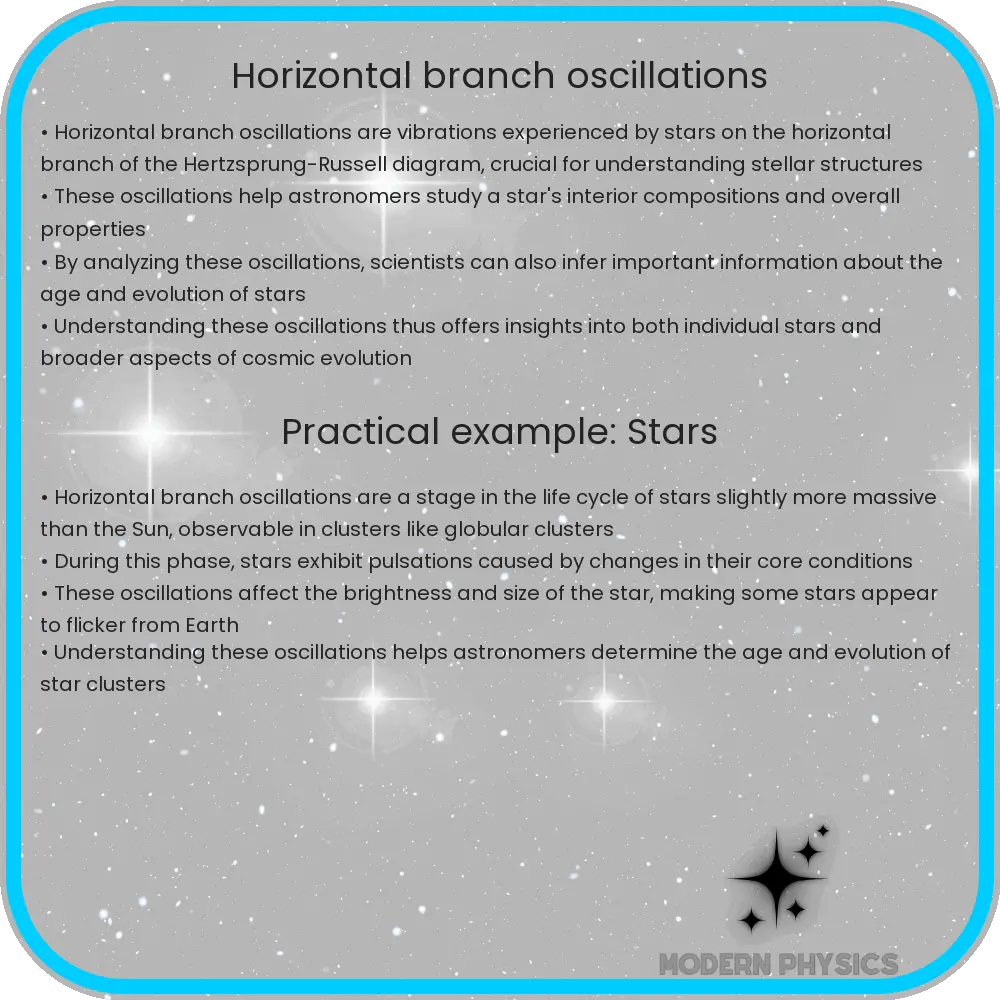 Horizontal branch oscillations

• Horizontal branch oscillations are vibrations experienced by stars on the horizontal branch of the Hertzsprung-Russell diagram, crucial for understanding stellar structures
• These oscillations help astronomers study a star's interior compositions and overall properties
• By analyzing these oscillations, scientists can also infer important information about the age and evolution of stars
• Understanding these oscillations thus offers insights into both individual stars and broader aspects of cosmic evolution

Practical example: Stars

• Horizontal branch oscillations are a stage in the life cycle of stars slightly more massive than the Sun, observable in clusters like globular clusters
• During this phase, stars exhibit pulsations caused by changes in their core conditions
• These oscillations affect the brightness and size of the star, making some stars appear to flicker from Earth
• Understanding these oscillations helps astronomers determine the age and evolution of star clusters

MODERN PHYSICS